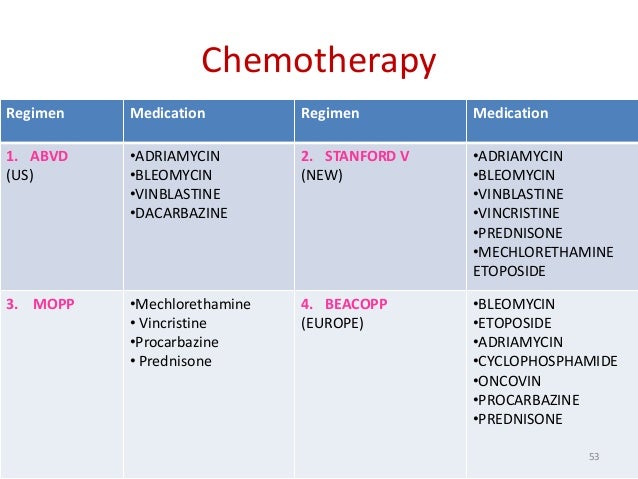 Chemotherapy

| Regimen | Medication | Regimen | Medication |
|---|---|---|---|
| 1. ABVD (US) | •ADRIAMYCIN •BLEOMYCIN •VINBLASTINE •DACARBAZINE | 2. STANFORD V (NEW) | •ADRIAMYCIN •BLEOMYCIN •VINBLASTINE •VINCRISTINE •PREDNISONE •MECHLORETHAMINE ETOPOSIDE |
| 3. MOPP | •Mechlorethamine • Vincristine •Procarbazine • Prednisone | 4. BEACOPP (EUROPE) | •BLEOMYCIN •ETOPOSIDE •ADRIAMYCIN •CYCLOPHOSPHAMIDE •ONCOVIN •PROCARBAZINE •PREDNISONE |

53